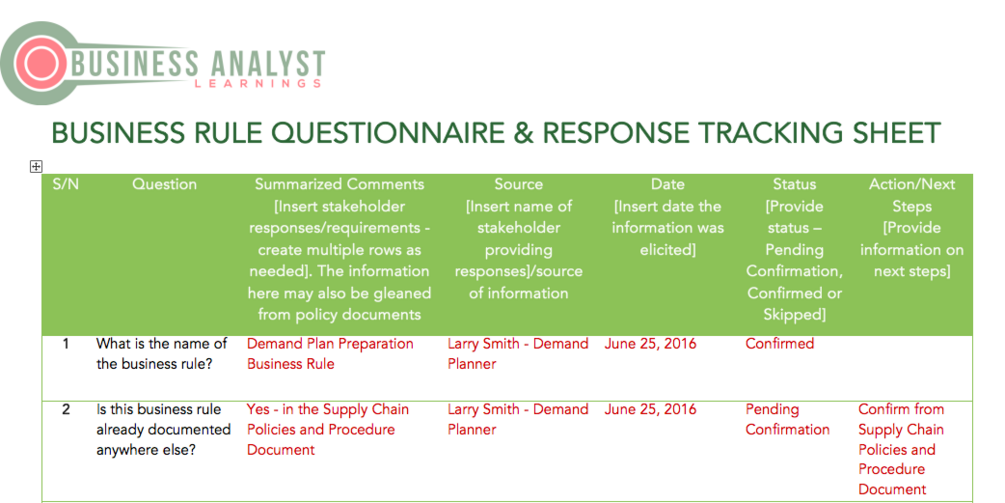 BUSINESS ANALYST
LEARNINGS

BUSINESS RULE QUESTIONNAIRE & RESPONSE TRACKING SHEET

| S/N | Question | Summarized Comments [Insert stakeholder responses/requirements - create multiple rows as needed]. The information here may also be gleaned from policy documents | Source [Insert name of stakeholder providing responses]/source of information | Date [Insert date the information was elicited] | Status [Provide status – Pending Confirmation, Confirmed or Skipped] | Action/Next Steps [Provide information on next steps] |
|---|---|---|---|---|---|---|
| 1 | What is the name of the business rule? | Demand Plan Preparation Business Rule | Larry Smith - Demand Planner | June 25, 2016 | Confirmed | |
| 2 | Is this business rule already documented anywhere else? | Yes - in the Supply Chain Policies and Procedure Document | Larry Smith - Demand Planner | June 25, 2016 | Pending Confirmation | Confirm from Supply Chain Policies and Procedure Document |